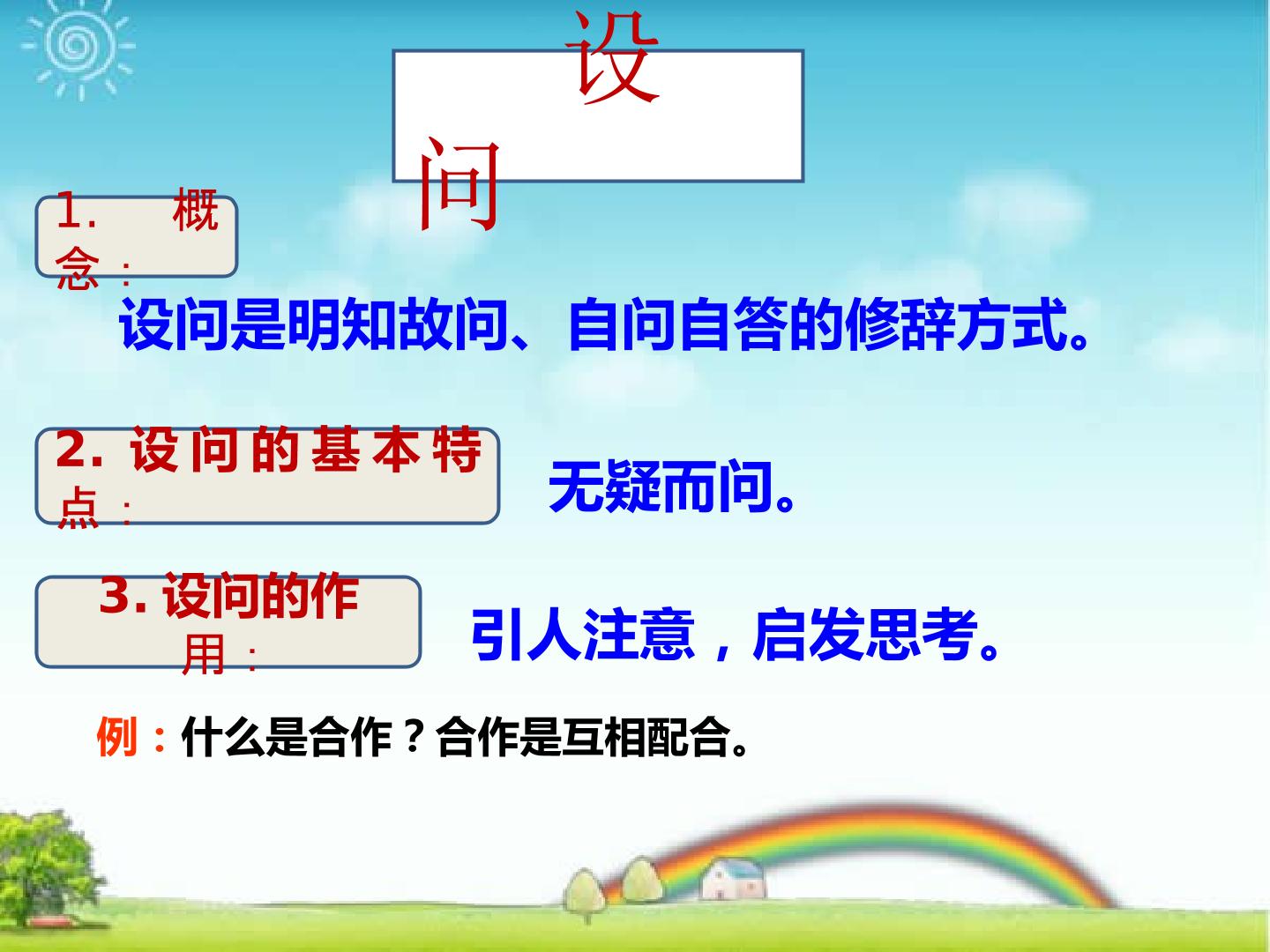 设问

1.概念：

设问是明知故问、自问自答的修辞方式。

2.设问的基本特点：

无疑而问。

3.设问的作用：

引人注意，启发思考。

例：什么是合作？合作是互相配合。